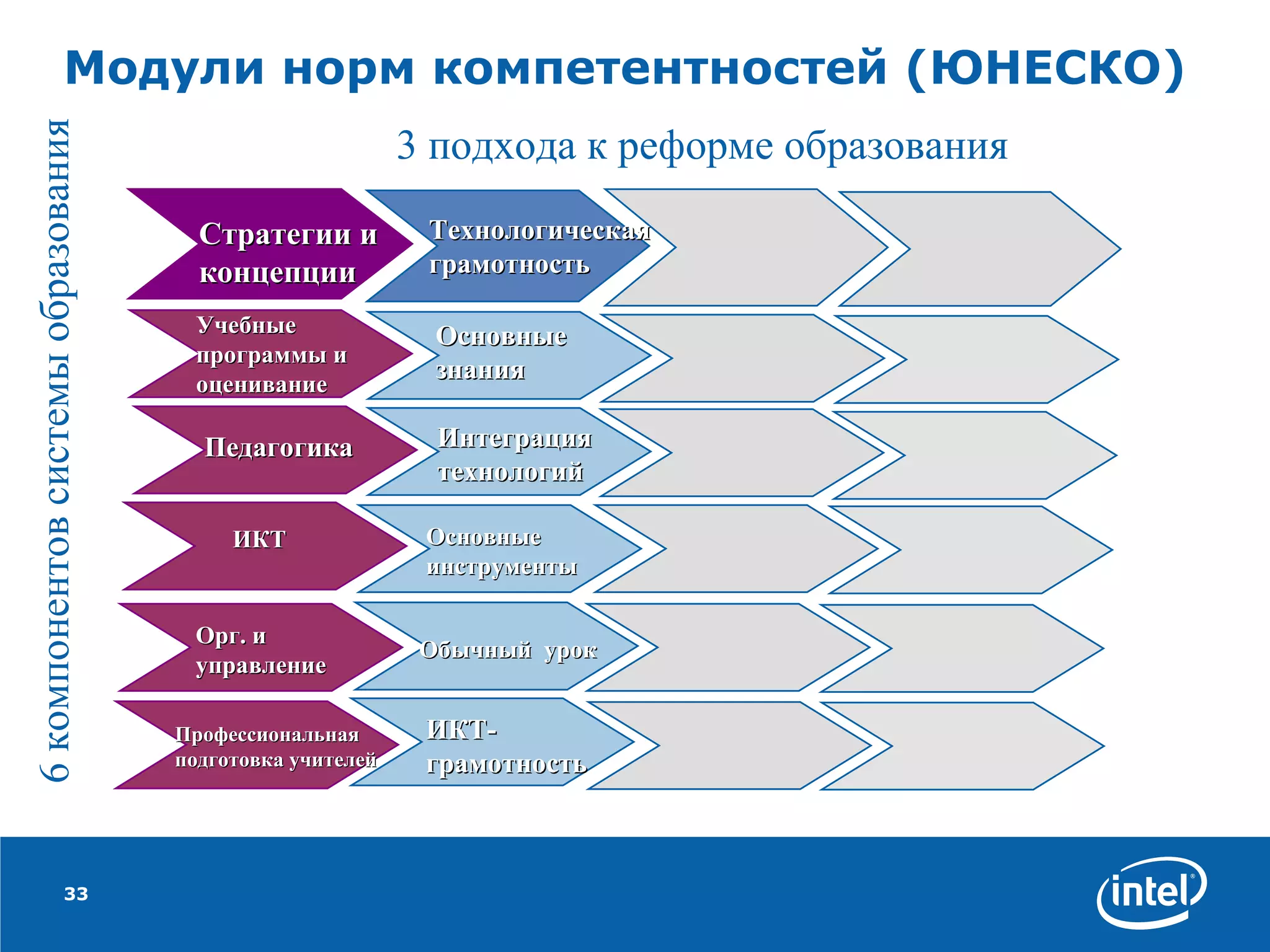 Модули норм компетентностей (ЮНЕСКО)

6 компонентов системы образования

3 подхода к реформе образования

Стратегии и концепции

Технологическая грамотность

Учебные программы и оценивание

Основные знания

Педагогика

Интеграция технологий

ИКТ

Основные инструменты

Орг. и управление

Обычный урок

Профессиональная подготовка учителей

ИКТ-грамотность

33

intel